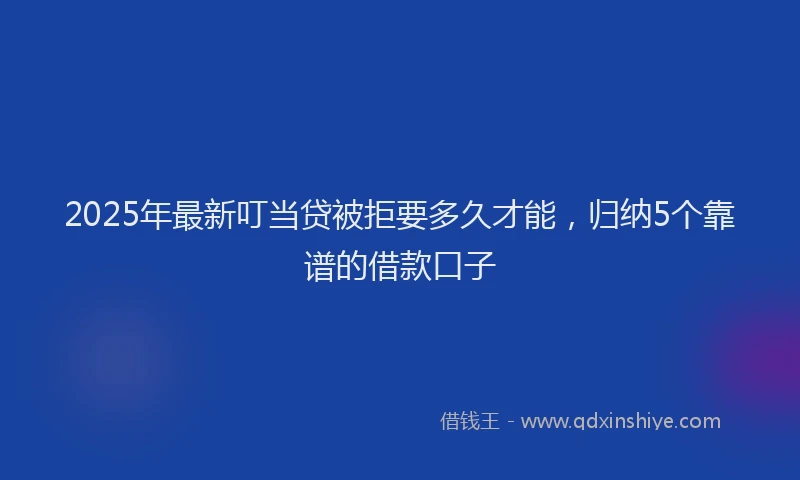 2025年最新叮当贷被拒要多久才能，归纳5个靠谱的借款口子

借钱王 - www.qdxinshiye.com